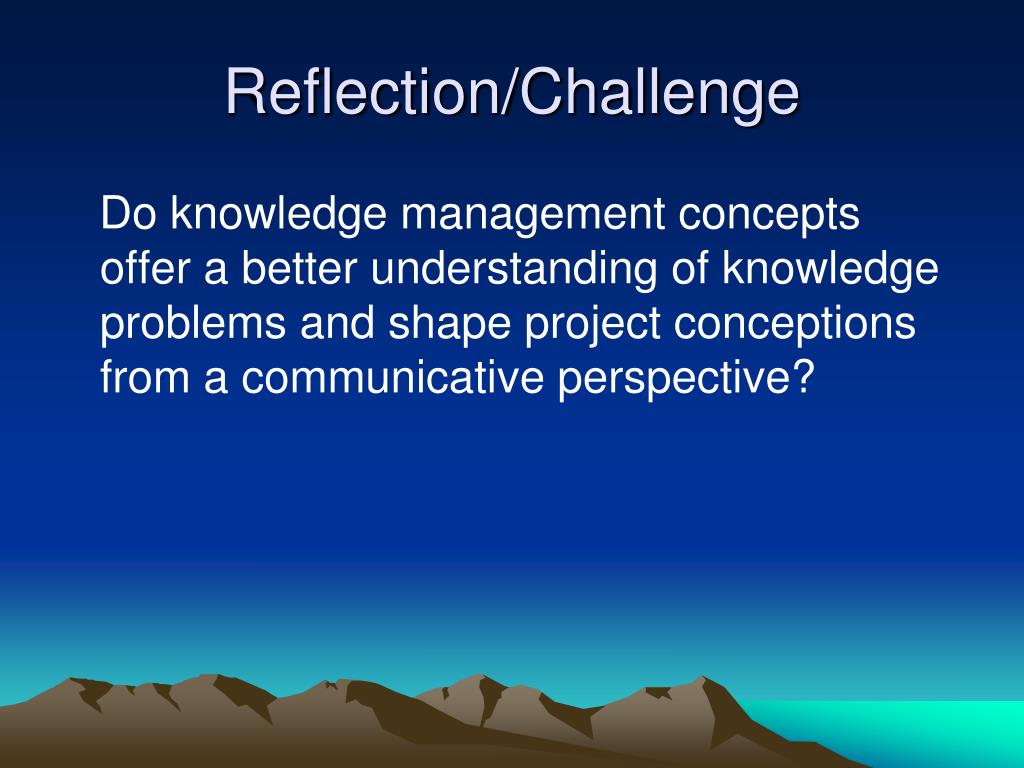 Reflection/Challenge

Do knowledge management concepts offer a better understanding of knowledge problems and shape project conceptions from a communicative perspective?